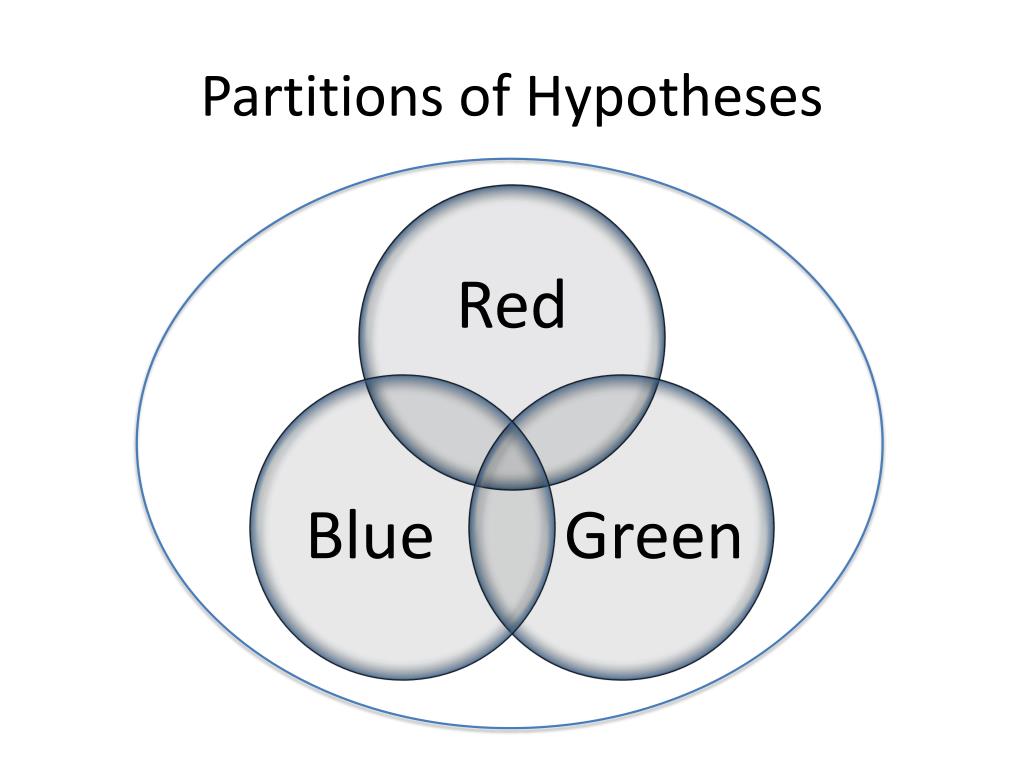 Partitions of Hypotheses

Red

Blue

Green